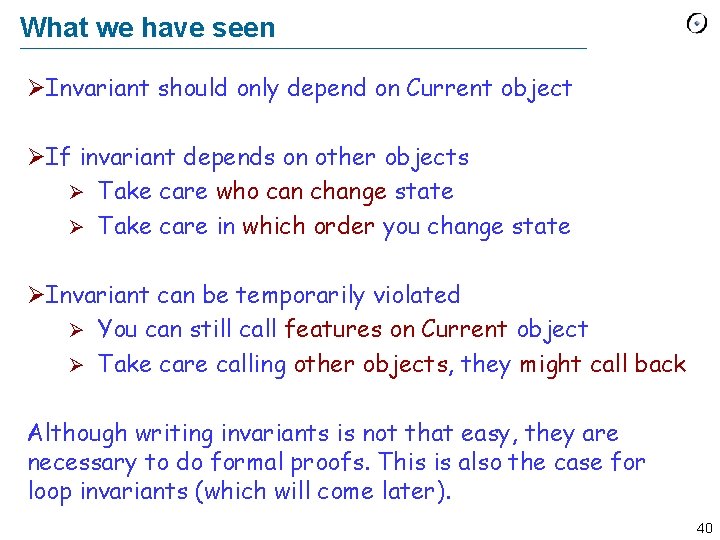 What we have seen

➢Invariant should only depend on Current object

➢If invariant depends on other objects
➢ Take care who can change state
➢ Take care in which order you change state

➢Invariant can be temporarily violated
➢ You can still call features on Current object
➢ Take care calling other objects, they might call back

Although writing invariants is not that easy, they are necessary to do formal proofs. This is also the case for loop invariants (which will come later).

40